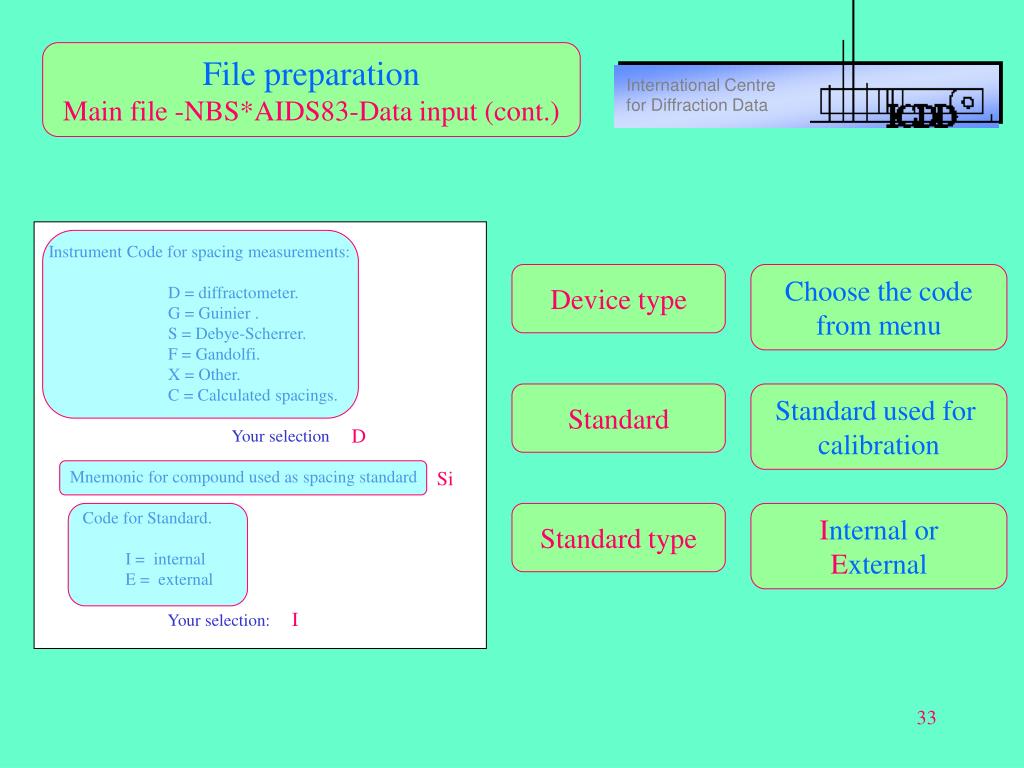 File preparation
Main file -NBS*AIDS83-Data input (cont.)

International Centre
for Diffraction Data

ICDD

Instrument Code for spacing measurements:

D = diffractometer.
G = Guinier .
S = Debye-Scherrer.
F = Gandolfi.
X = Other.
C = Calculated spacings.

Your selection D

Mnemonic for compound used as spacing standard Si

Code for Standard.

I = internal
E = external

Your selection: I

Device type

Choose the code from menu

Standard

Standard used for calibration

Standard type

Internal or External

33